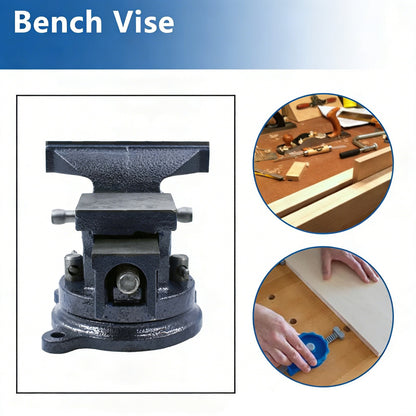 Bench Vise